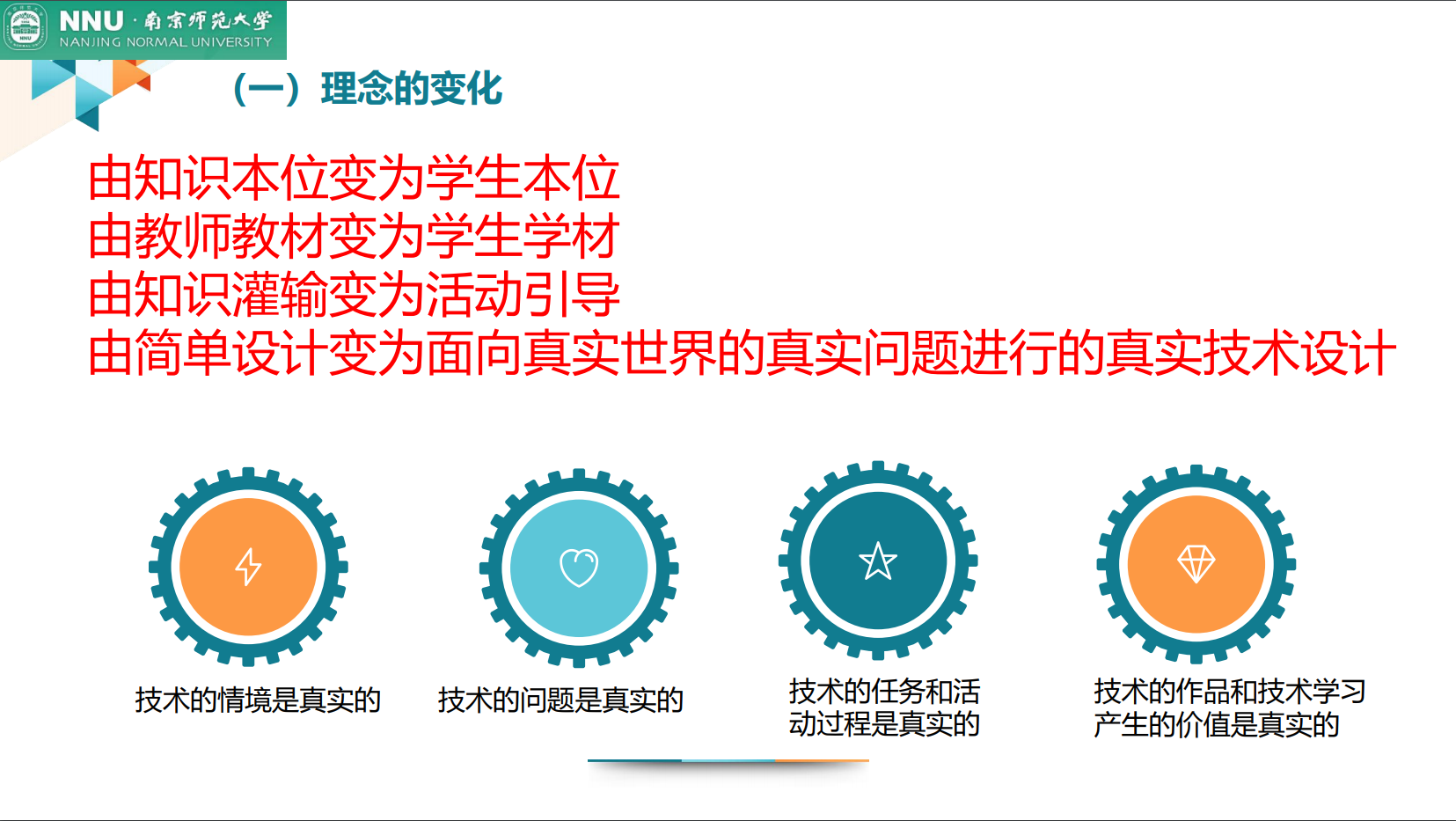 NNU · 南京师范大学
NANJING NORMAL UNIVERSITY

（一）理念的变化

由知识本位变为学生本位
由教师教材变为学生学材
由知识灌输变为活动引导
由简单设计变为面向真实世界的真实问题进行的真实技术设计

技术的情境是真实的

技术的问题是真实的

技术的任务和活动过程是真实的

技术的作品和技术学习产生的价值是真实的